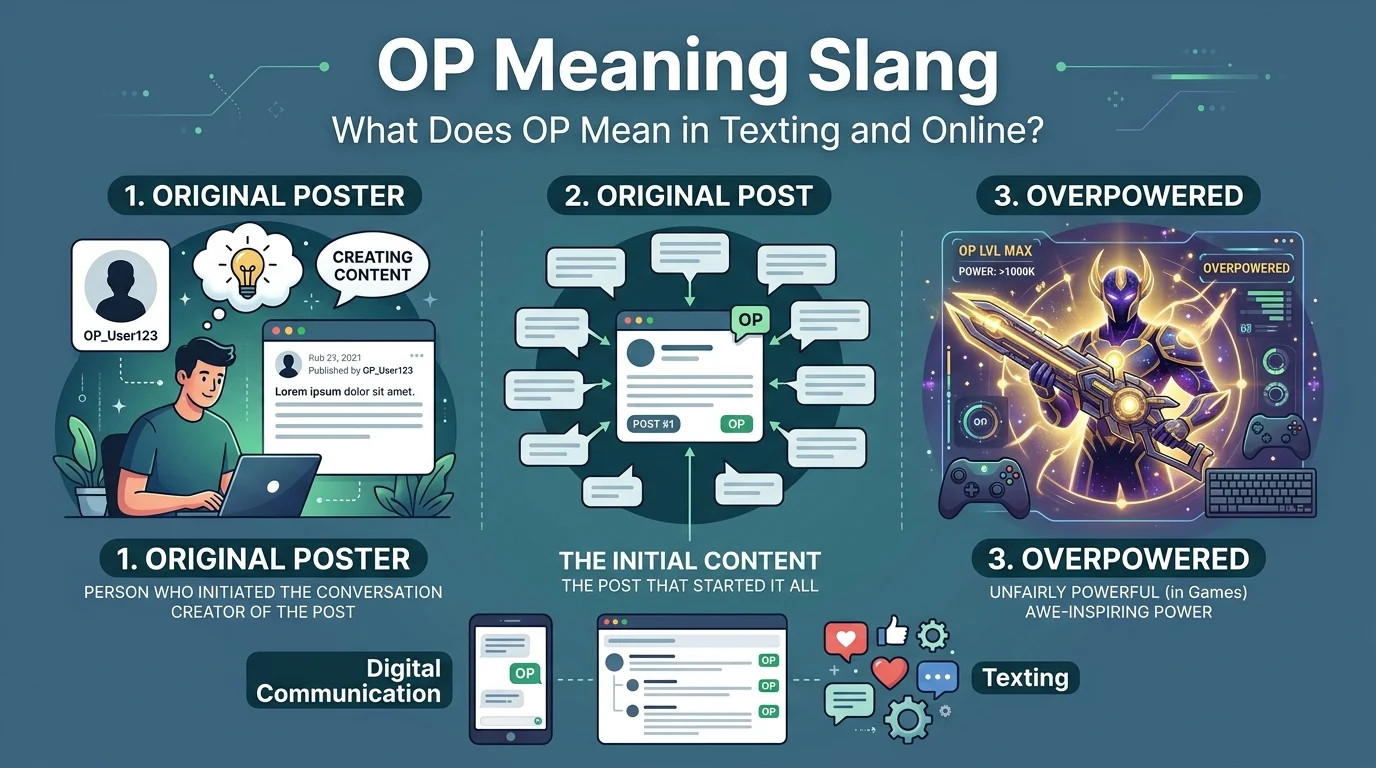 OP Meaning Slang

What Does OP Mean in Texting and Online?

1. ORIGINAL POSTER

OP_User123

CREATING CONTENT

Rub 23, 2021
Published by OP_User123
Lorem ipsum dolor sit amet.

1. ORIGINAL POSTER

PERSON WHO INITIATED THE CONVERSATION
CREATOR OF THE POST

2. ORIGINAL POST

OP

POST #1

OP

THE INITIAL CONTENT

THE POST THAT STARTED IT ALL

3. OVERPOWERED

OP LVL MAX
POWER: >1000K

OVERPOWERED

on

3. OVERPOWERED

UNFAIRLY POWERFUL (in Games)
AWE-INSPIRING POWER

Digital Communication

OP

OP

OP

OP

Texting